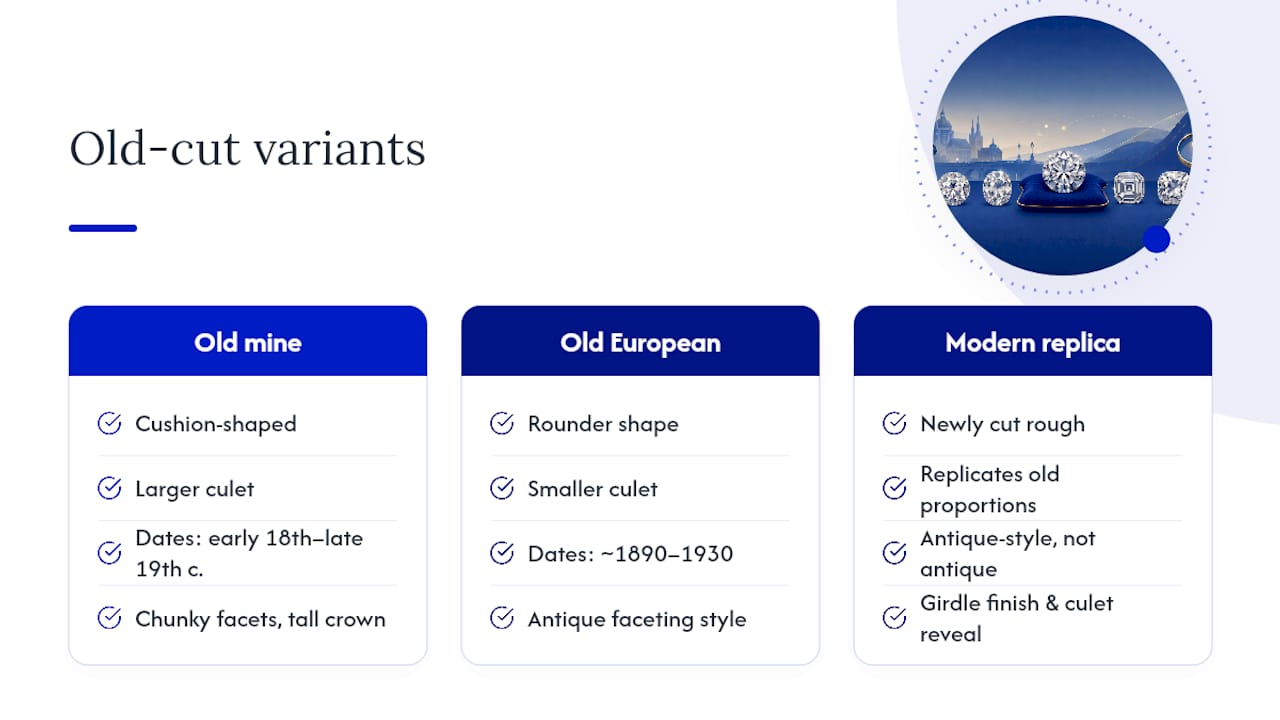 Old-cut variants

Old mine

Cushion-shaped

Larger culet

Dates: early 18th–late 19th c.

Chunky facets, tall crown

Old European

Rounder shape

Smaller culet

Dates: ~1890–1930

Antique faceting style

Modern replica

Newly cut rough

Replicates old proportions

Antique-style, not antique

Girdle finish & culet reveal